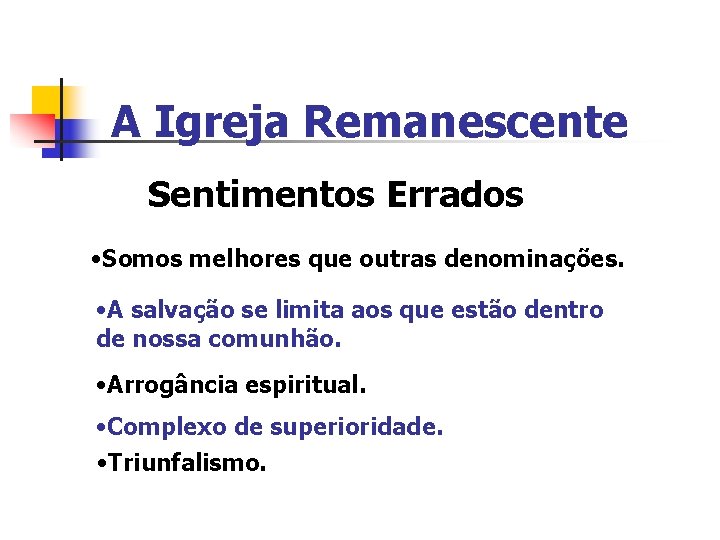 A Igreja Remanescente

Sentimentos Errados

•Somos melhores que outras denominações.

•A salvação se limita aos que estão dentro de nossa comunhão.

•Arrogância espiritual.

•Complexo de superioridade.

•Triunfalismo.